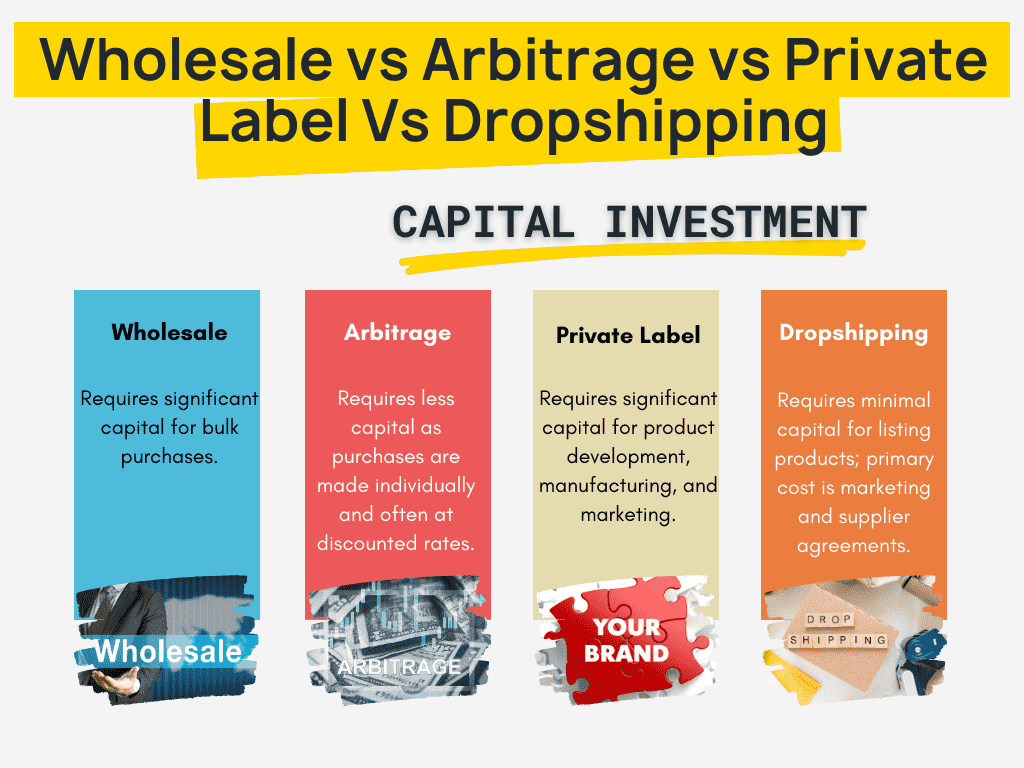 Wholesale vs Arbitrage vs Private Label Vs Dropshipping

CAPITAL INVESTMENT

Wholesale

Requires significant capital for bulk purchases.

Wholesale

Arbitrage

Requires less capital as purchases are made individually and often at discounted rates.

ARBITRAGE

Private Label

Requires significant capital for product development, manufacturing, and marketing.

YOUR BRAND

Dropshipping

Requires minimal capital for listing products; primary cost is marketing and supplier agreements.

DROP SHIPPING